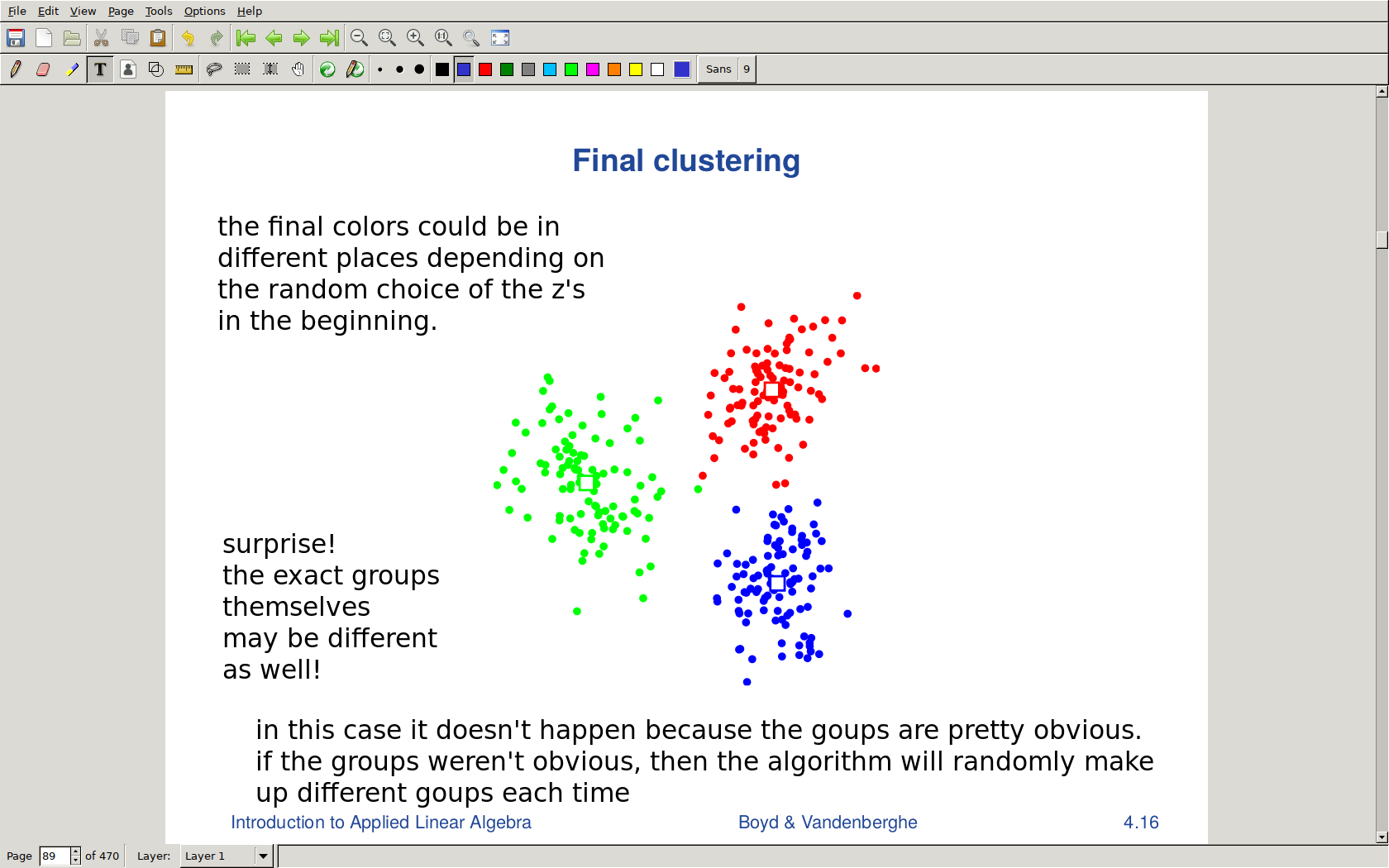 File Edit View Page Tools Options Help

Sans 9

Final clustering

the final colors could be in different places depending on the random choice of the z's in the beginning.

surprise!
the exact groups themselves
may be different
as well!

in this case it doesn't happen because the goups are pretty obvious.
if the groups weren't obvious, then the algorithm will randomly make up different goups each time

Introduction to Applied Linear Algebra Boyd & Vandenberghe 4.16

Page 89 of 470 Layer: Layer 1